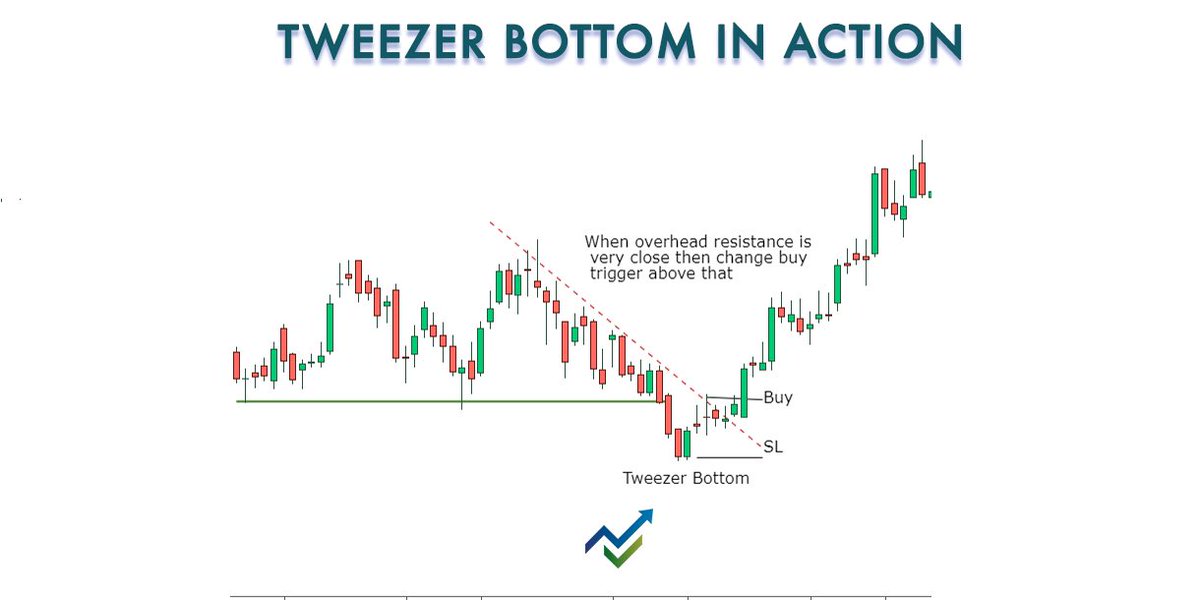 TWEEZER BOTTOM IN ACTION

When overhead resistance is very close then change buy trigger above that

Buy

SL

Tweezer Bottom